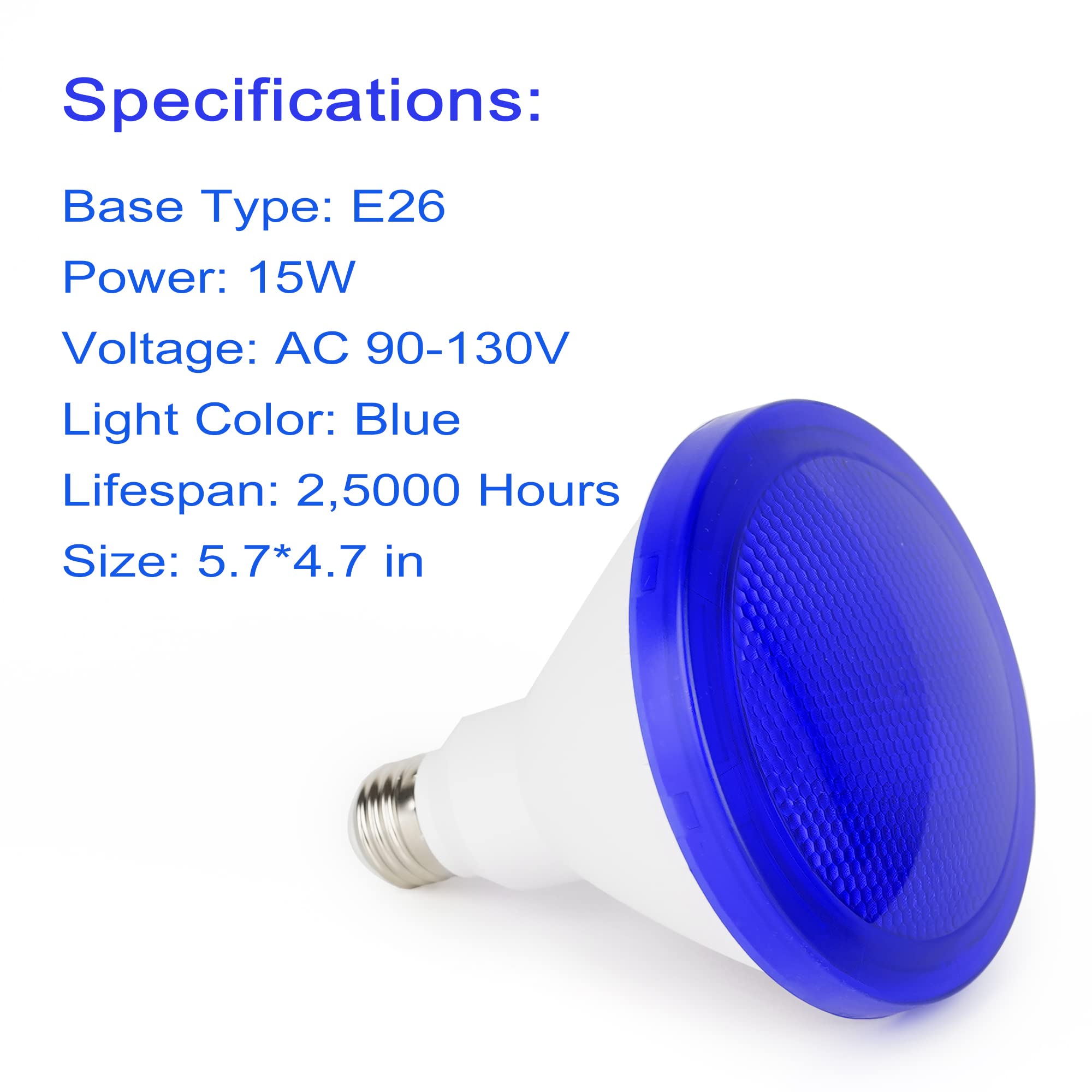 Specifications:

Base Type: E26
Power: 15W
Voltage: AC 90-130V
Light Color: Blue
Lifespan: 2,5000 Hours
Size: 5.7*4.7 in